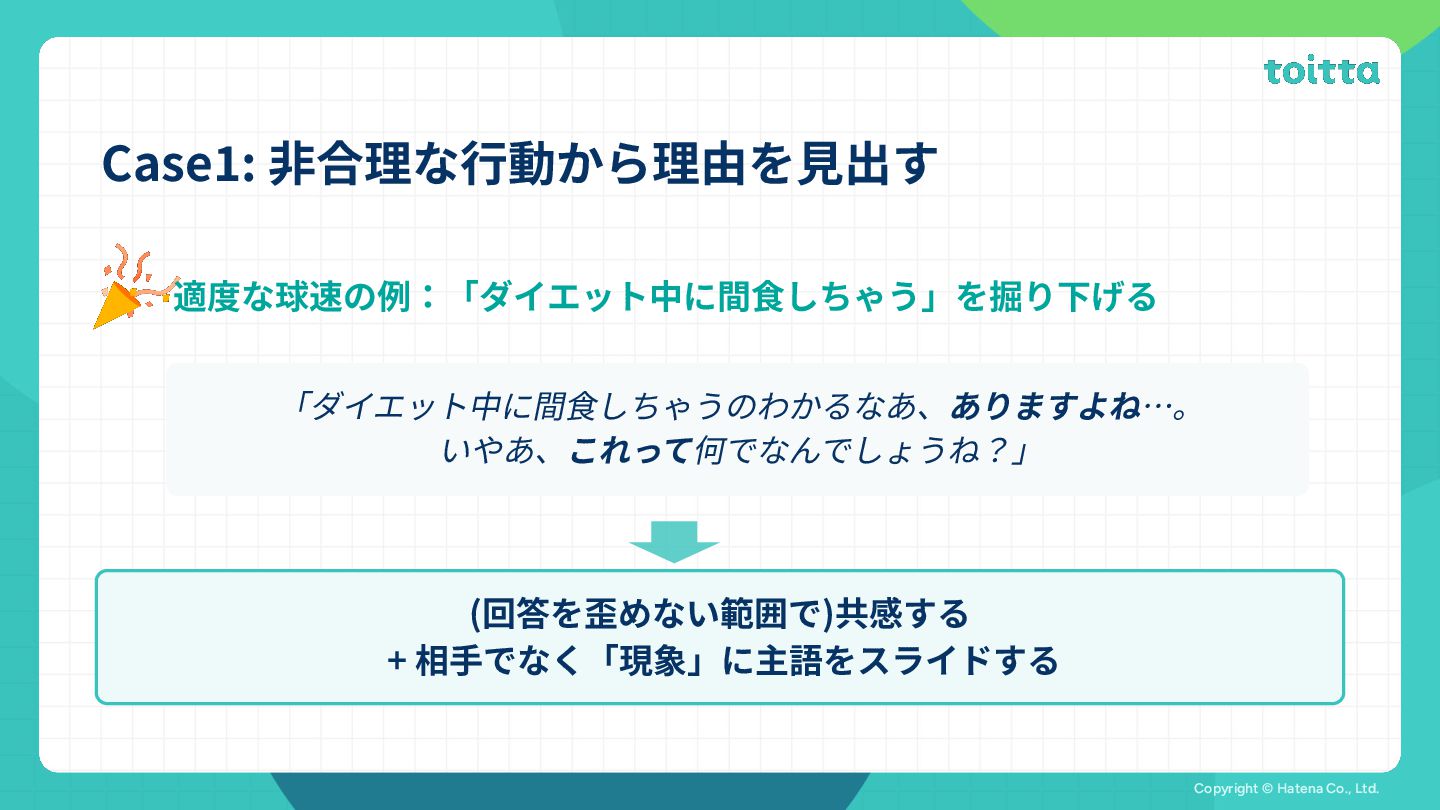 toitta

Case1: 非合理な行動から理由を見出す

適度な球速の例：「ダイエット中に間食しちゃう」を掘り下げる

「ダイエット中に間食しちゃうのわかるなあ、ありますよね…。
いやあ、これって何でなんでしょうね？」

(回答を歪めない範囲で)共感する
+ 相手でなく「現象」に主語をスライドする

Copyright © Hatena Co., Ltd.